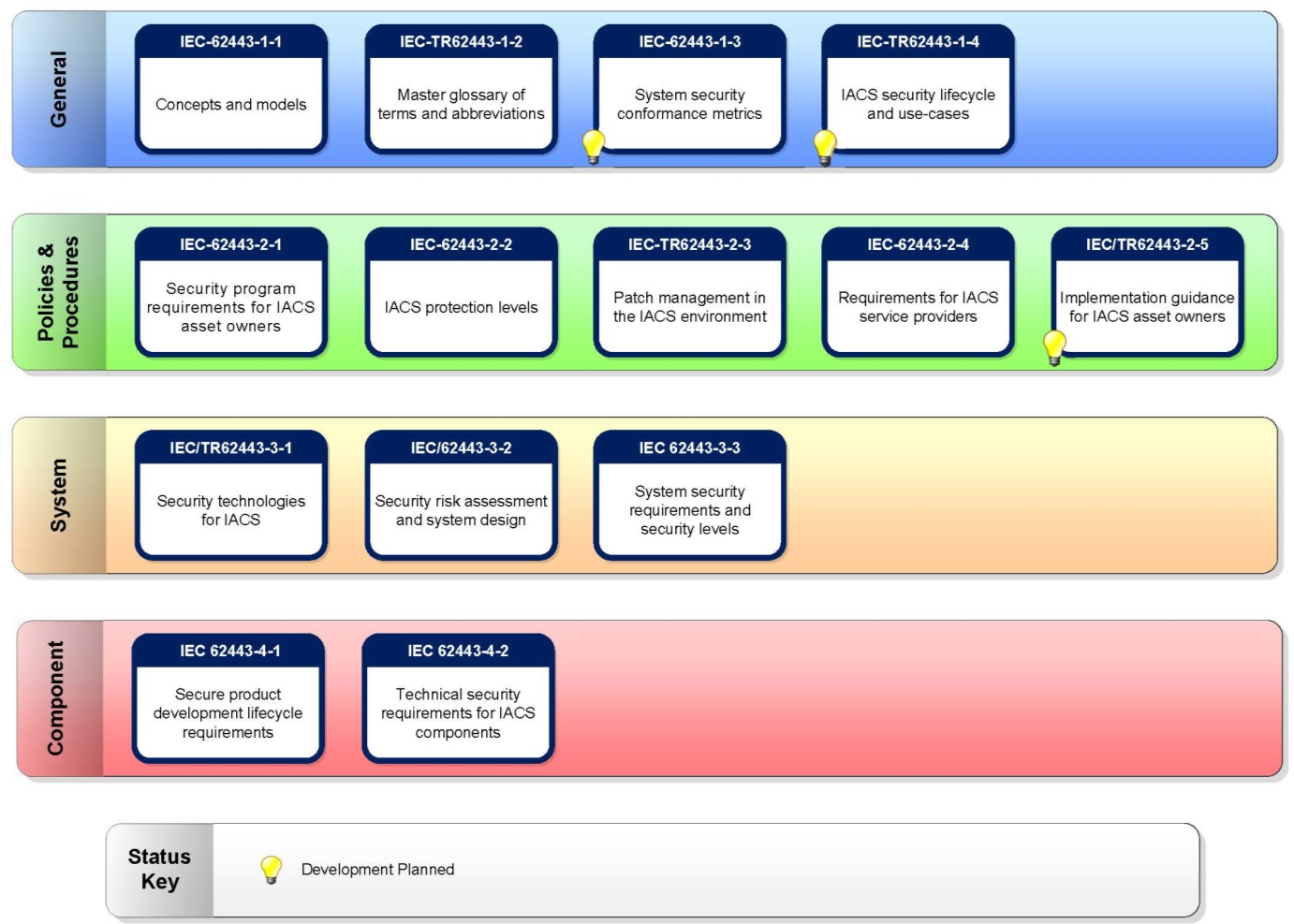 General

IEC-62443-1-1
Concepts and models

IEC-TR62443-1-2
Master glossary of terms and abbreviations

IEC-62443-1-3
System security conformance metrics

IEC-TR62443-1-4
IACS security lifecycle and use-cases

Policies & Procedures

IEC-62443-2-1
Security program requirements for IACS asset owners

IEC-62443-2-2
IACS protection levels

IEC-TR62443-2-3
Patch management in the IACS environment

IEC-62443-2-4
Requirements for IACS service providers

IEC/TR62443-2-5
Implementation guidance for IACS asset owners

System

IEC/TR62443-3-1
Security technologies for IACS

IEC/62443-3-2
Security risk assessment and system design

IEC 62443-3-3
System security requirements and security levels

Component

IEC 62443-4-1
Secure product development lifecycle requirements

IEC 62443-4-2
Technical security requirements for IACS components

Status Key

Development Planned